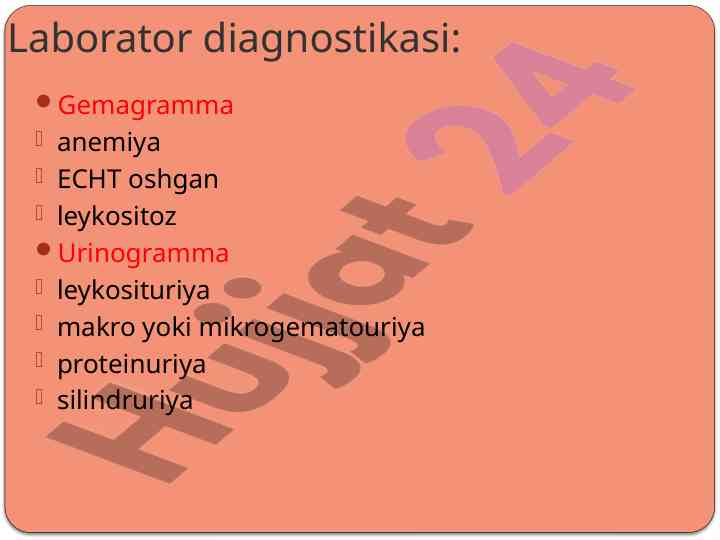 Laborator diagnostikasi:

- Gemagramma
- anemiya
- ECHT oshgan
- leykositoz
- Urinogramma
- leykosituriya
- makro yoki mikrogematouriya
- proteinuriya
- silindruriya

Hujjat 24